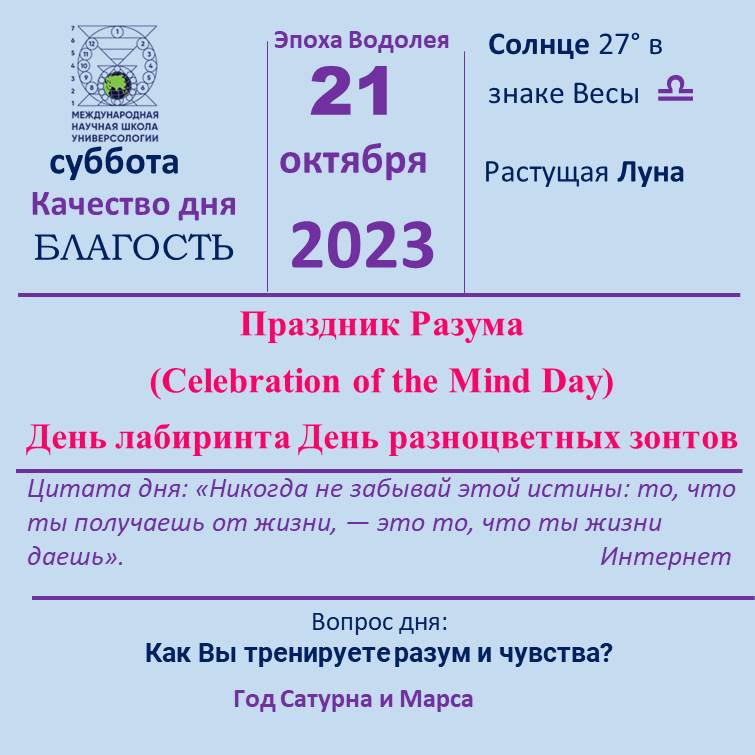 МЕЖДУНАРОДНАЯ НАУЧНАЯ ШКОЛА УНИВЕРСОЛОГИИ

суббота
Качество дня
БЛАГОСТЬ

Эпоха Водолея
21
октября
2023

Солнце 27° в знаке Весы ♎

Растущая Луна

Праздник Разума
(Celebration of the Mind Day)
День лабиринта День разноцветных зонтов

Цитата дня: «Никогда не забывай этой истины: то, что ты получаешь от жизни, — это то, что ты жизни даешь».
Интернет

Вопрос дня:
Как Вы тренируете разум и чувства?

Год Сатурна и Марса